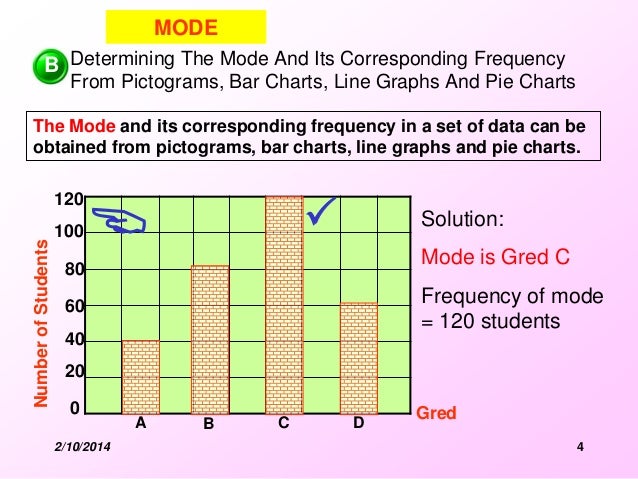 MODE

B Determining The Mode And Its Corresponding Frequency From Pictograms, Bar Charts, Line Graphs And Pie Charts

The Mode and its corresponding frequency in a set of data can be obtained from pictograms, bar charts, line graphs and pie charts.

Number of Students

120
100
80
60
40
20
0

A B C D

Gred

Solution:

Mode is Gred C

Frequency of mode = 120 students

2/10/2014

4